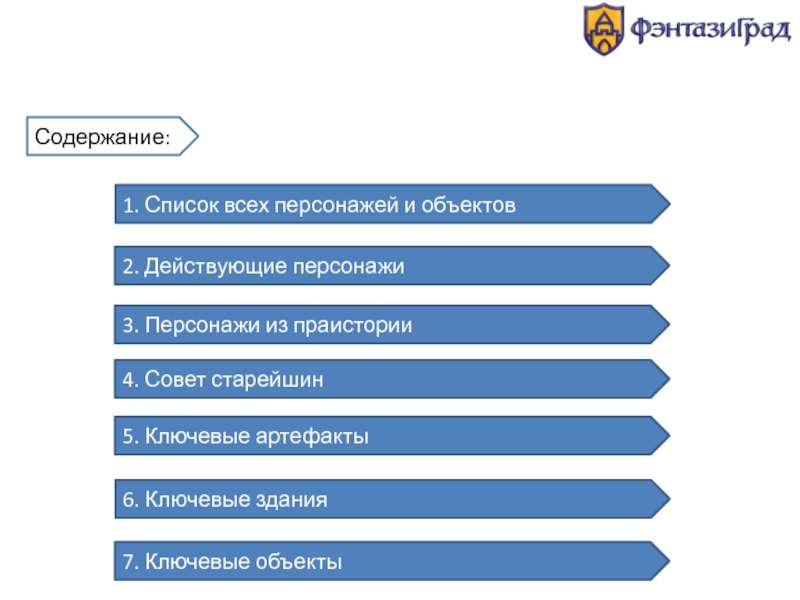 ФэнтазиГрад

Содержание:

1. Список всех персонажей и объектов

2. Действующие персонажи

3. Персонажи из праистории

4. Совет старейшин

5. Ключевые артефакты

6. Ключевые здания

7. Ключевые объекты